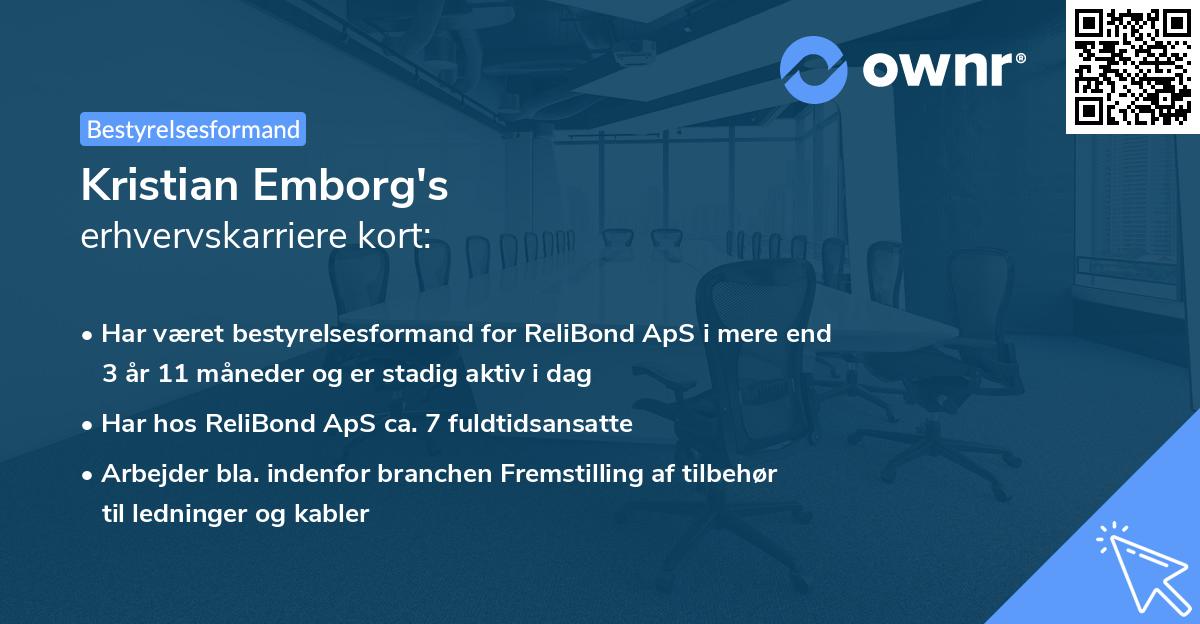 ownr®

Bestyrelsesformand

Kristian Emborg's
erhvervskarriere kort:

• Har været bestyrelsesformand for ReliBond ApS i mere end 3 år 11 måneder og er stadig aktiv i dag
• Har hos ReliBond ApS ca. 7 fuldtidsansatte
• Arbejder bla. indenfor branchen Fremstilling af tilbehør til ledninger og kabler